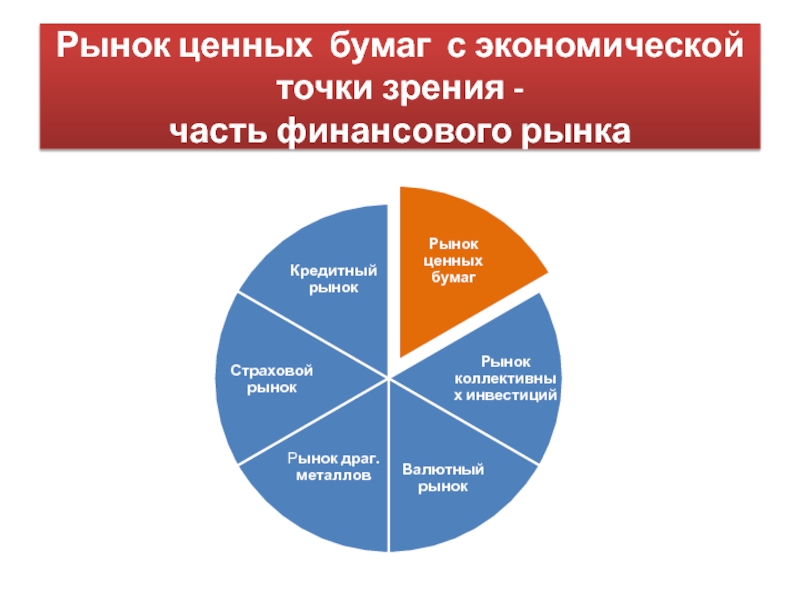 Рынок ценных бумаг с экономической точки зрения - часть финансового рынка

Рынок ценных бумаг

Рынок коллективных инвестиций

Валютный рынок

Рынок драг. металлов

Страховой рынок

Кредитный рынок